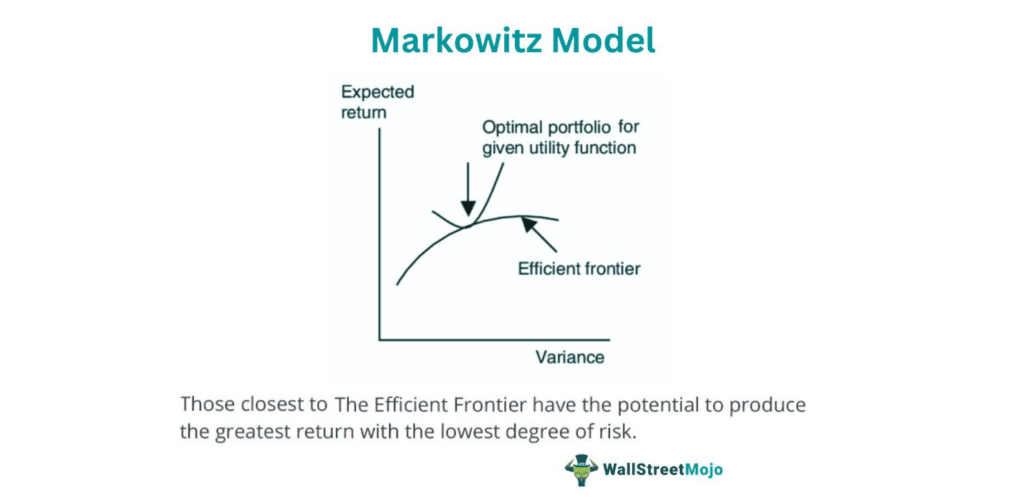 Markowitz Model

Expected return

Optimal portfolio for given utility function

Efficient frontier

Variance

Those closest to The Efficient Frontier have the potential to produce the greatest return with the lowest degree of risk.

WallStreetMojo